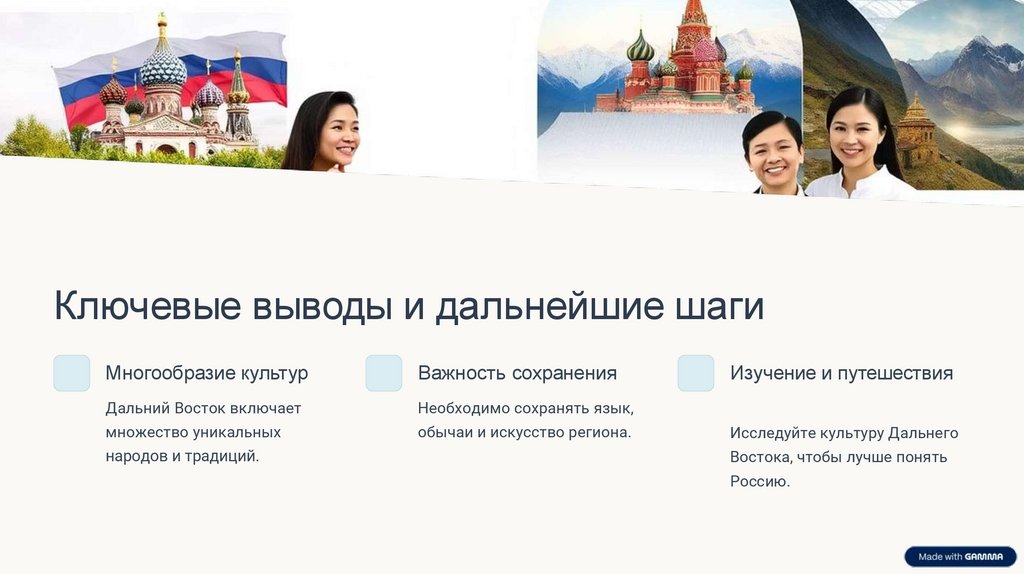 Ключевые выводы и дальнейшие шаги

Многообразие культур

Дальний Восток включает множество уникальных народов и традиций.

Важность сохранения

Необходимо сохранять язык, обычаи и искусство региона.

Изучение и путешествия

Исследуйте культуру Дальнего Востока, чтобы лучше понять Россию.

Made with GAMMA